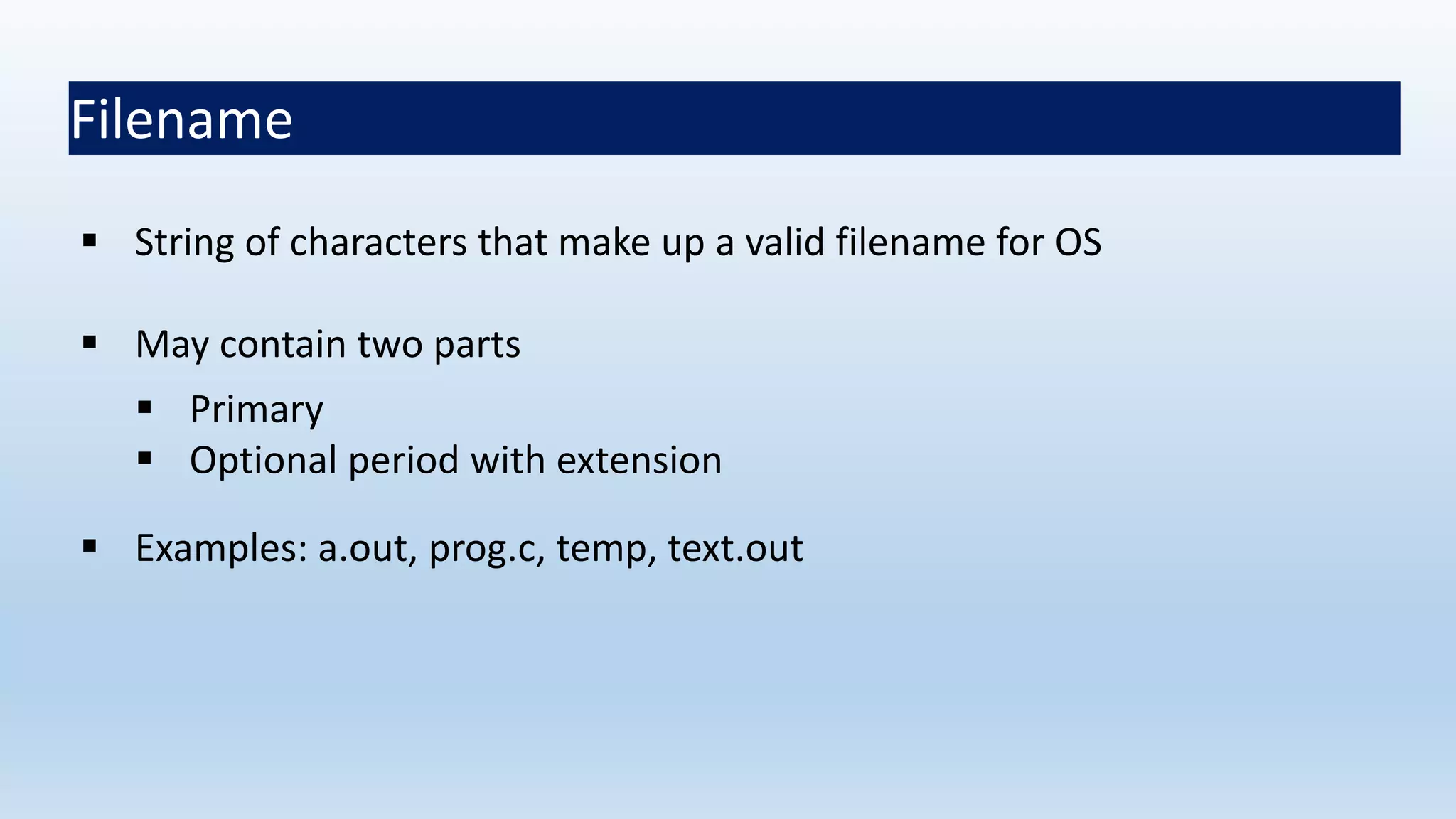 Filename

▪ String of characters that make up a valid filename for OS

▪ May contain two parts
 ▪ Primary
 ▪ Optional period with extension

▪ Examples: a.out, prog.c, temp, text.out